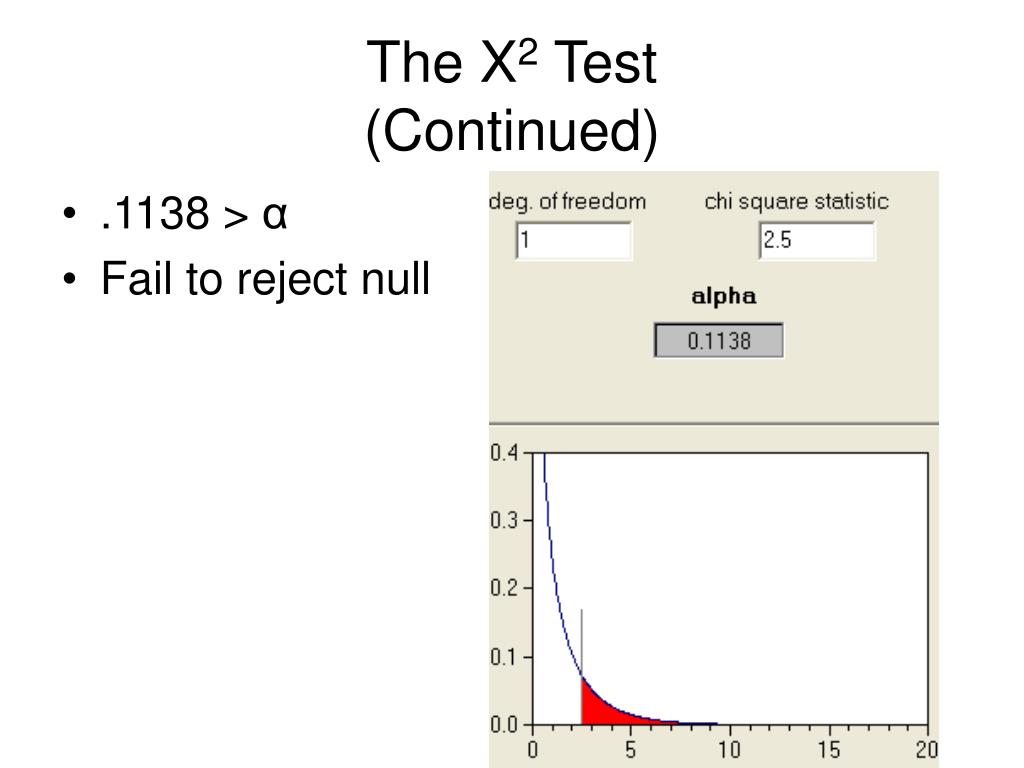 The $X^2$ Test
(Continued)

• .1138 > α
• Fail to reject null

deg. of freedom
1
chi square statistic
2.5
alpha
0.1138

0.4
0.3
0.2
0.1
0.0
0
5
10
15
20